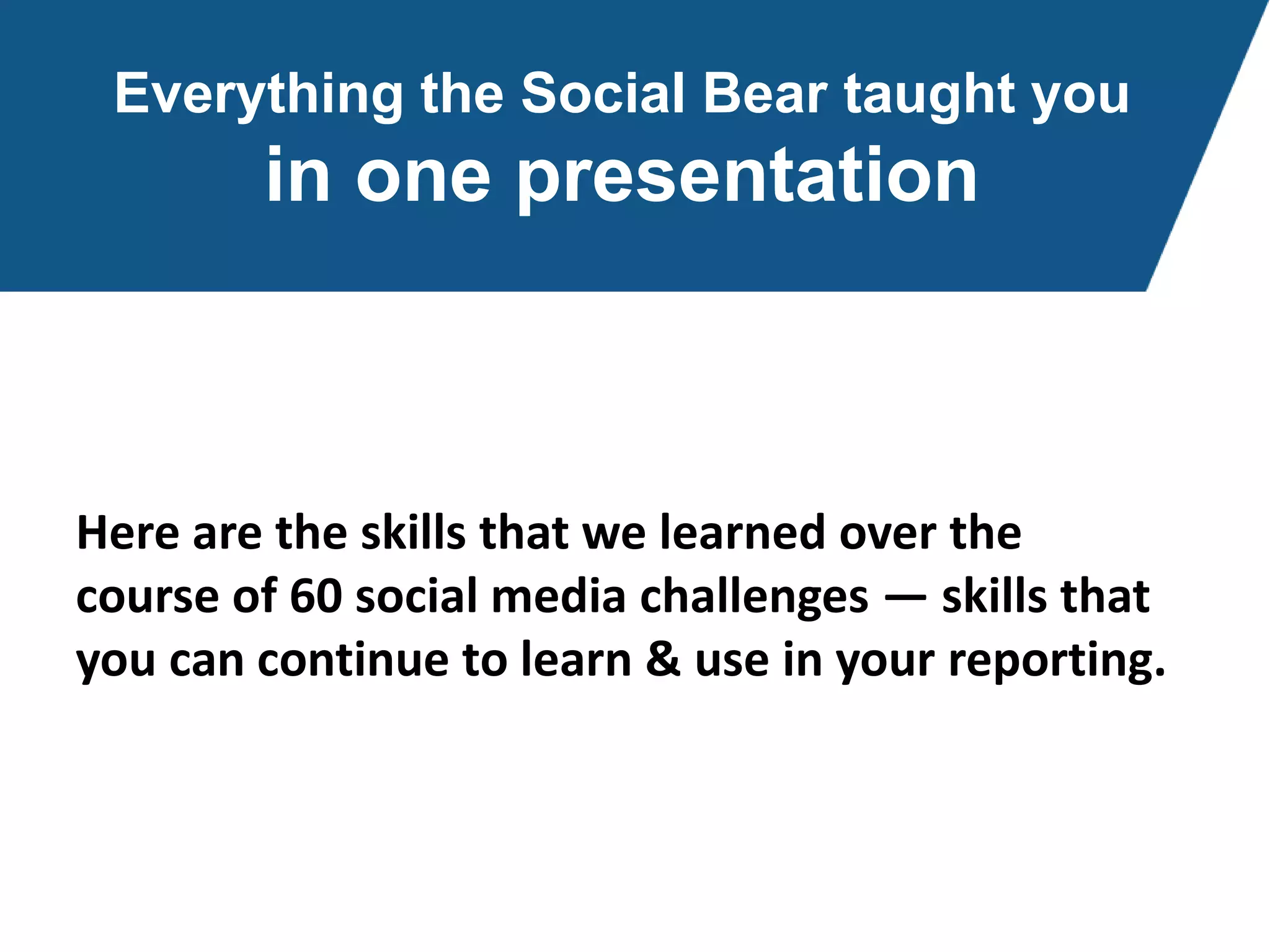 Everything the Social Bear taught you
in one presentation

Here are the skills that we learned over the course of 60 social media challenges — skills that you can continue to learn & use in your reporting.